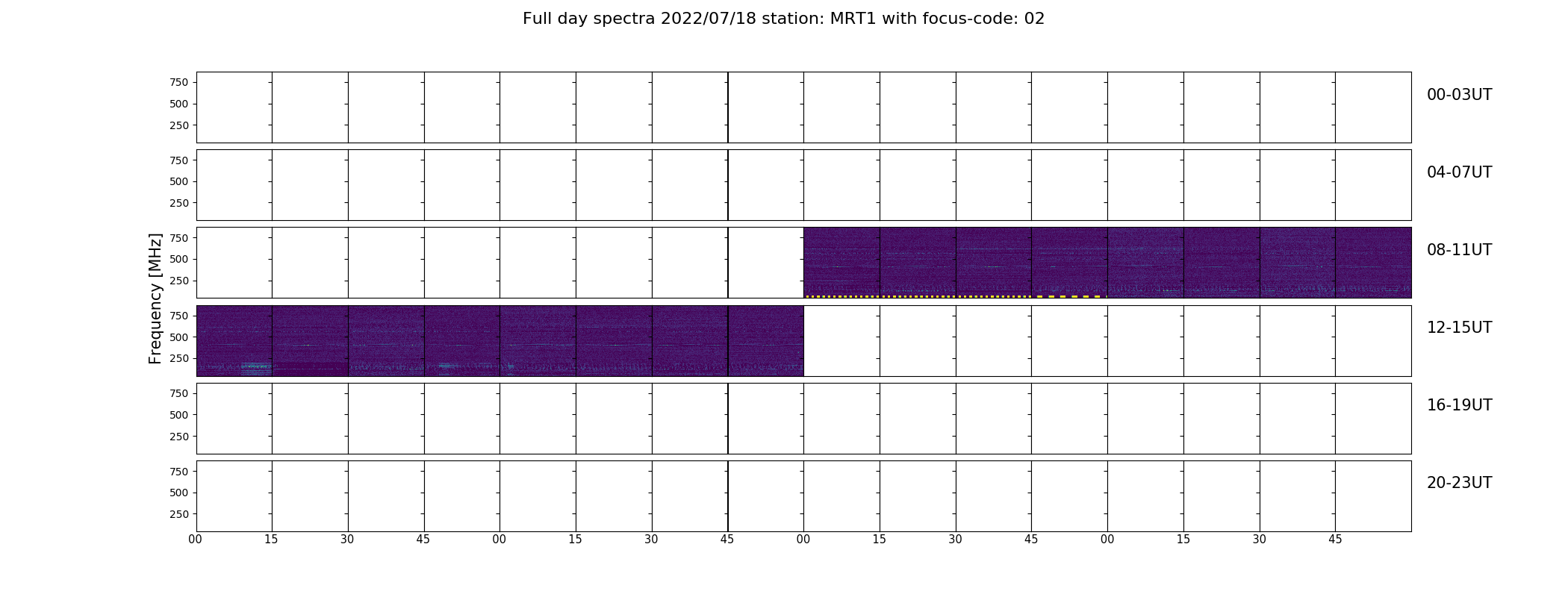 Full day spectra 2022/07/18 station: MRT1 with focus-code: 02

Frequency [MHz]

750
500
250
00-03UT

750
500
250
04-07UT

750
500
250
08-11UT

750
500
250
12-15UT

750
500
250
16-19UT

750
500
250
20-23UT

00 15 30 45 00 15 30 45 00 15 30 45 00 15 30 45